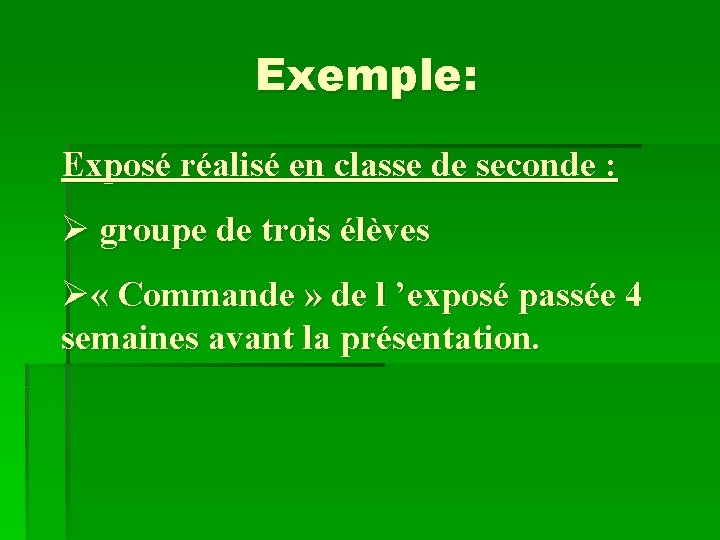 Exemple:

Exposé réalisé en classe de seconde :

➢ groupe de trois élèves

➢« Commande » de l ’exposé passée 4 semaines avant la présentation.